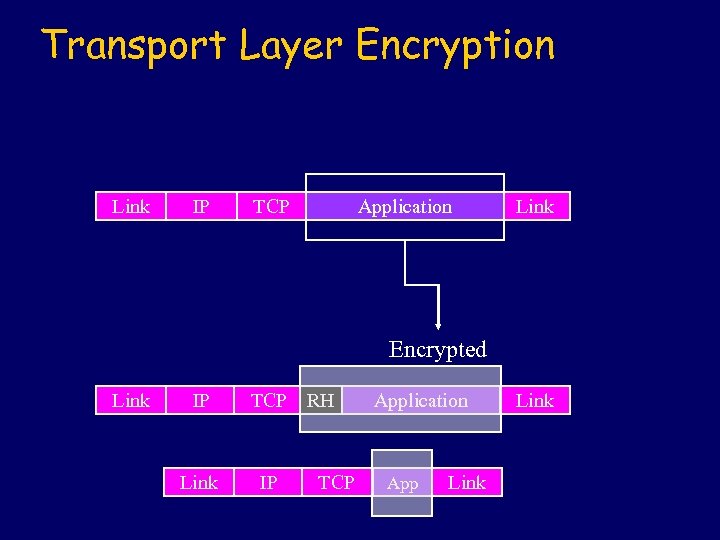 Transport Layer Encryption

Link IP TCP Application Link

Encrypted

Link IP TCP RH Application Link

Link IP TCP App Link